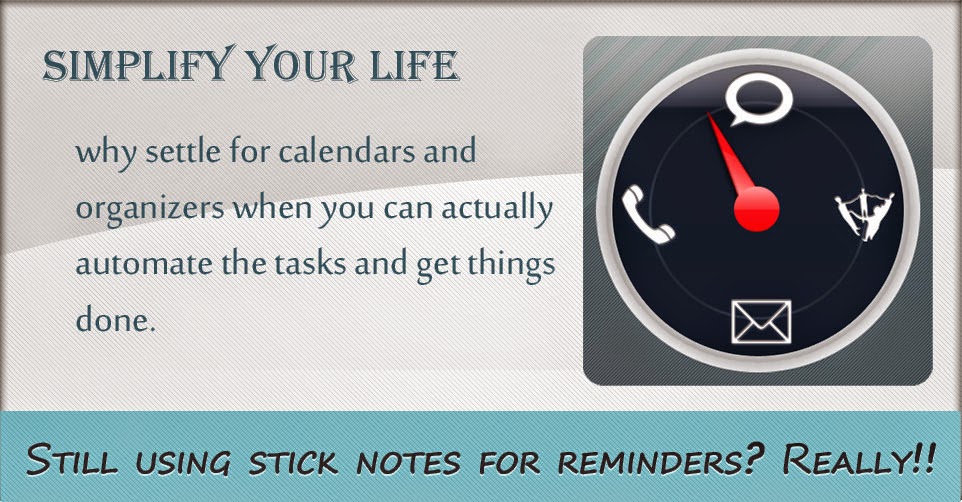 SIMPLIFY YOUR LIFE

why settle for calendars and organizers when you can actually automate the tasks and get things done.

STILL USING STICK NOTES FOR REMINDERS? REALLY!!